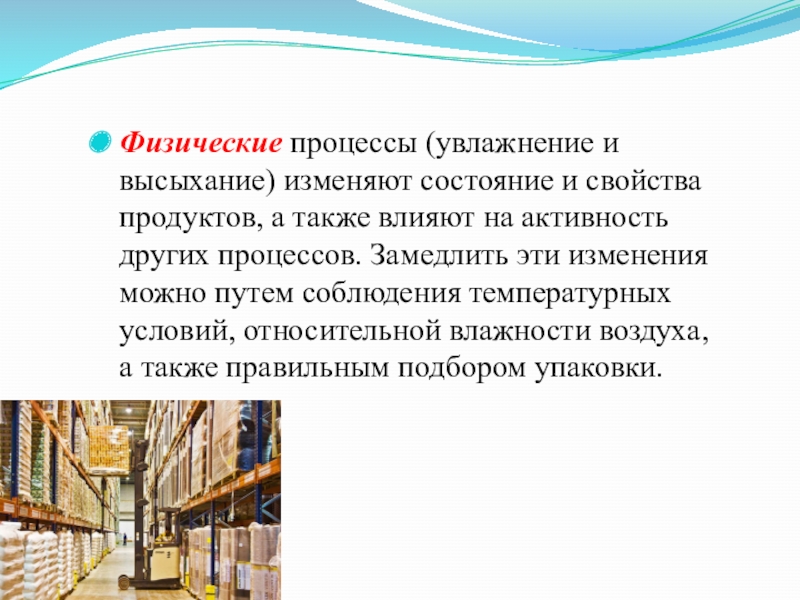 Физические процессы (увлажнение и высыхание) изменяют состояние и свойства продуктов, а также влияют на активность других процессов. Замедлить эти изменения можно путем соблюдения температурных условий, относительной влажности воздуха, а также правильным подбором упаковки.